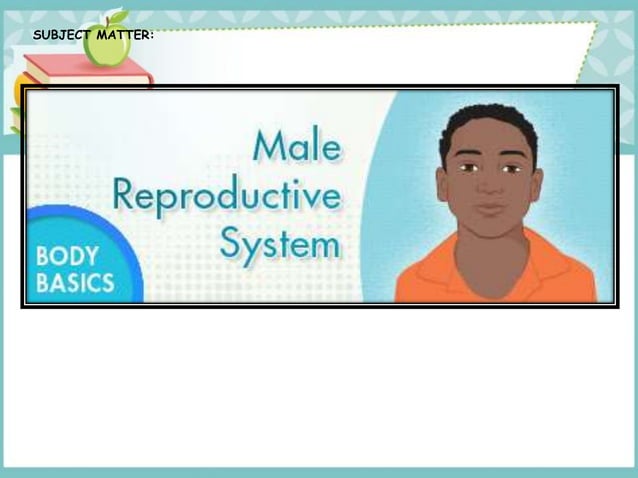 SUBJECT MATTER:

Male Reproductive System

BODY BASICS